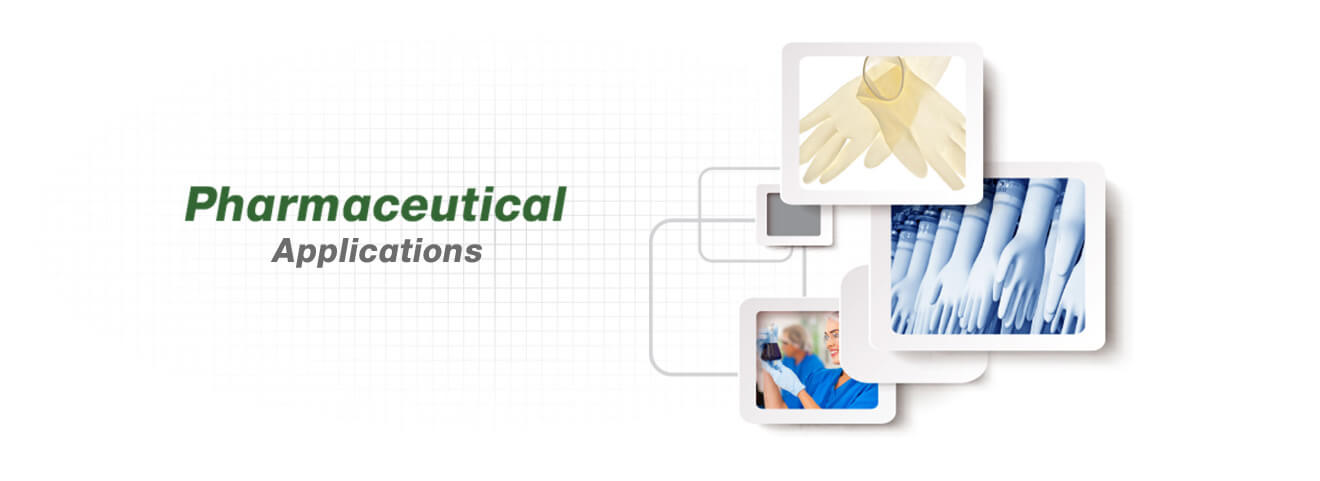 Pharmaceutical
Applications